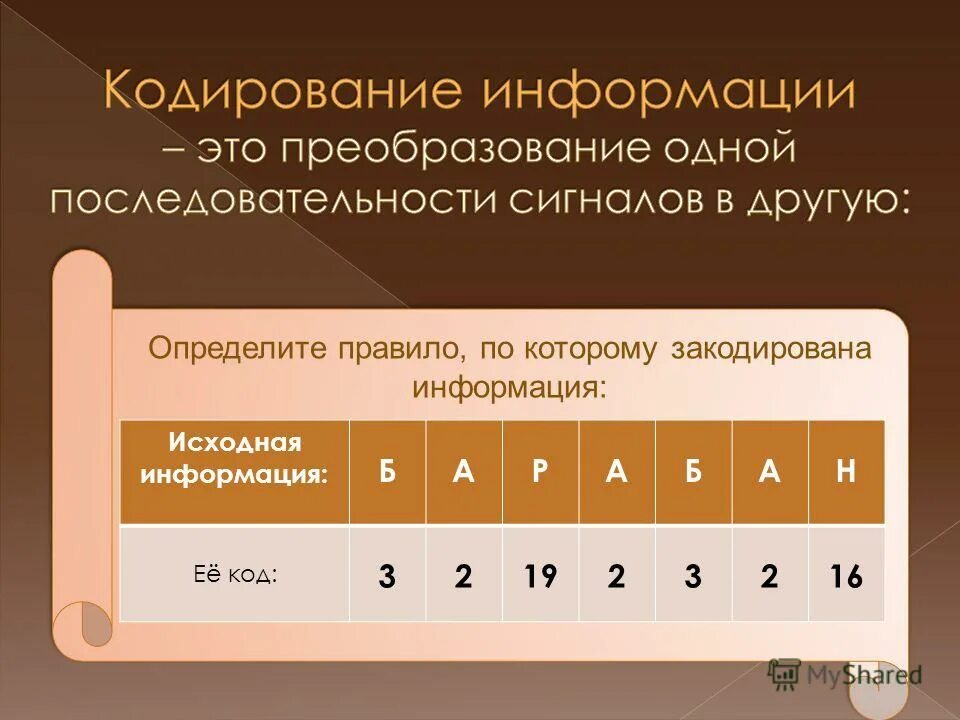 Кодирование информации – это преобразование одной последовательности сигналов в другую:

Определите правило, по которому закодирована информация:

| Исходная информация: | Б | А | Р | А | Б | А | Н |
|---|---|---|---|---|---|---|---|
| Её код: | 3 | 2 | 19 | 2 | 3 | 2 | 16 |

MyShared